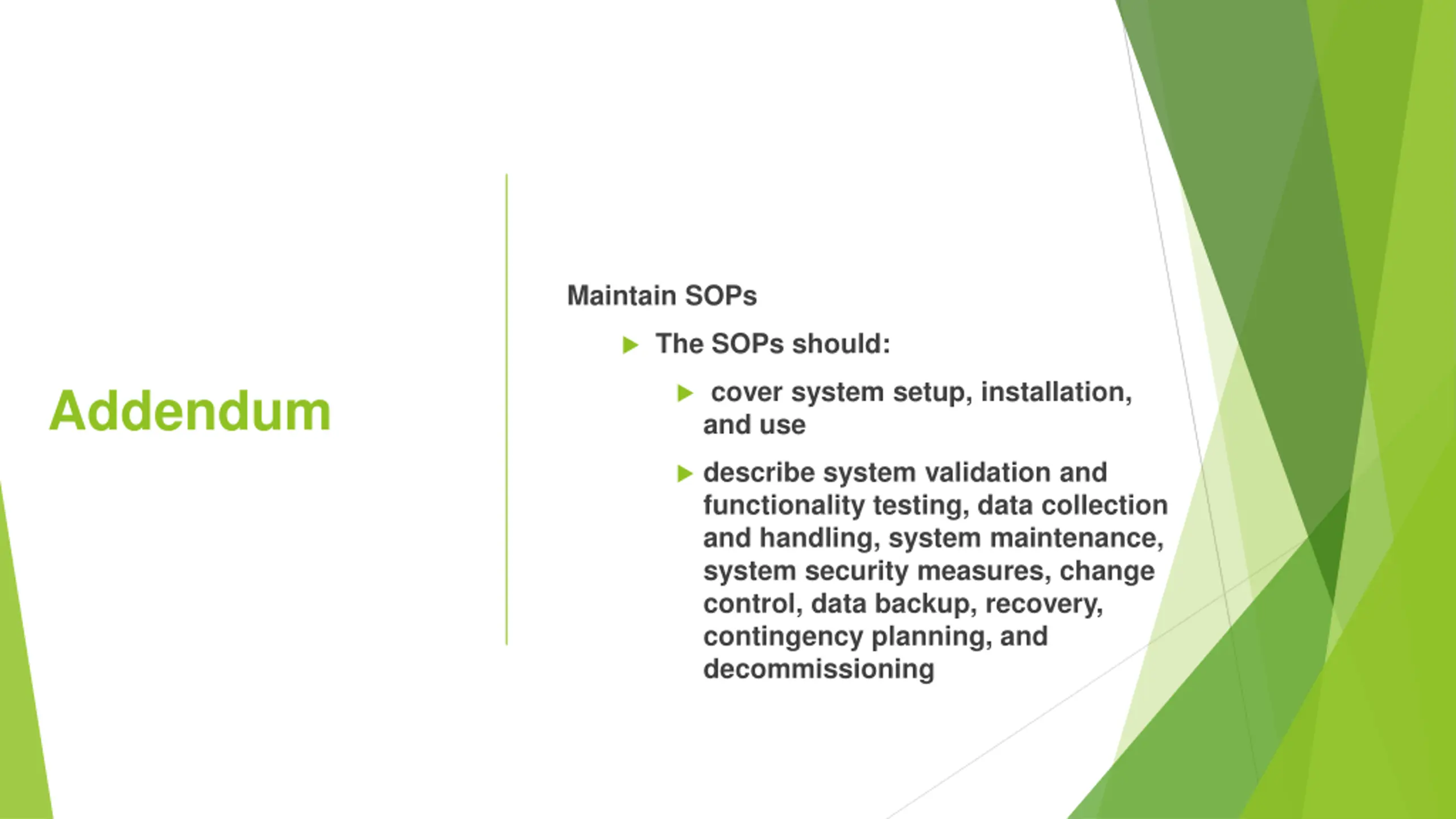 Addendum

Maintain SOPs

The SOPs should:

cover system setup, installation, and use

describe system validation and functionality testing, data collection and handling, system maintenance, system security measures, change control, data backup, recovery, contingency planning, and decommissioning